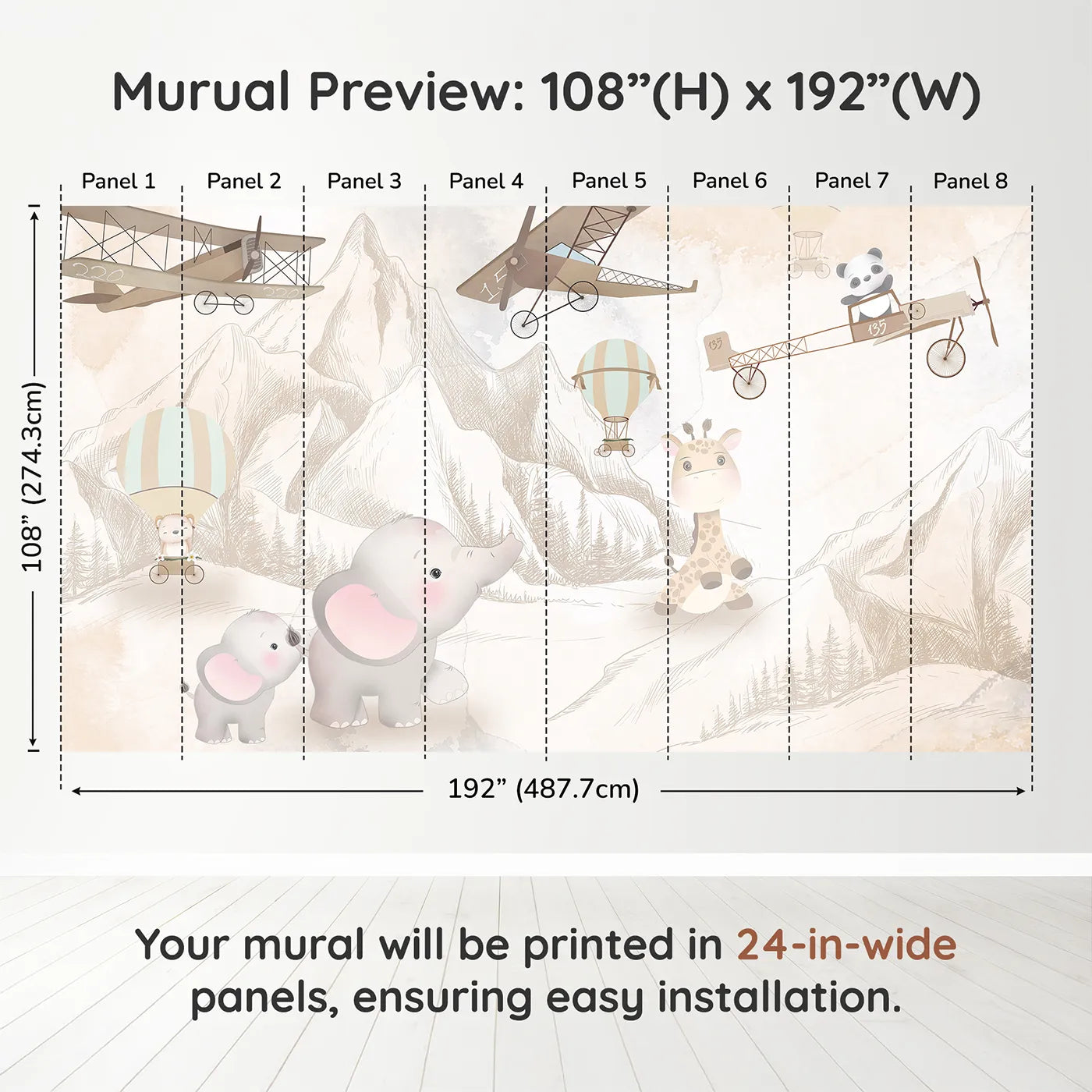 Murual Preview: 108”(H) x 192”(W)

Panel 1 Panel 2 Panel 3 Panel 4 Panel 5 Panel 6 Panel 7 Panel 8

108” (274.3cm)

220

220

15

135

135

192” (487.7cm)

Your mural will be printed in 24-in-wide panels, ensuring easy installation.